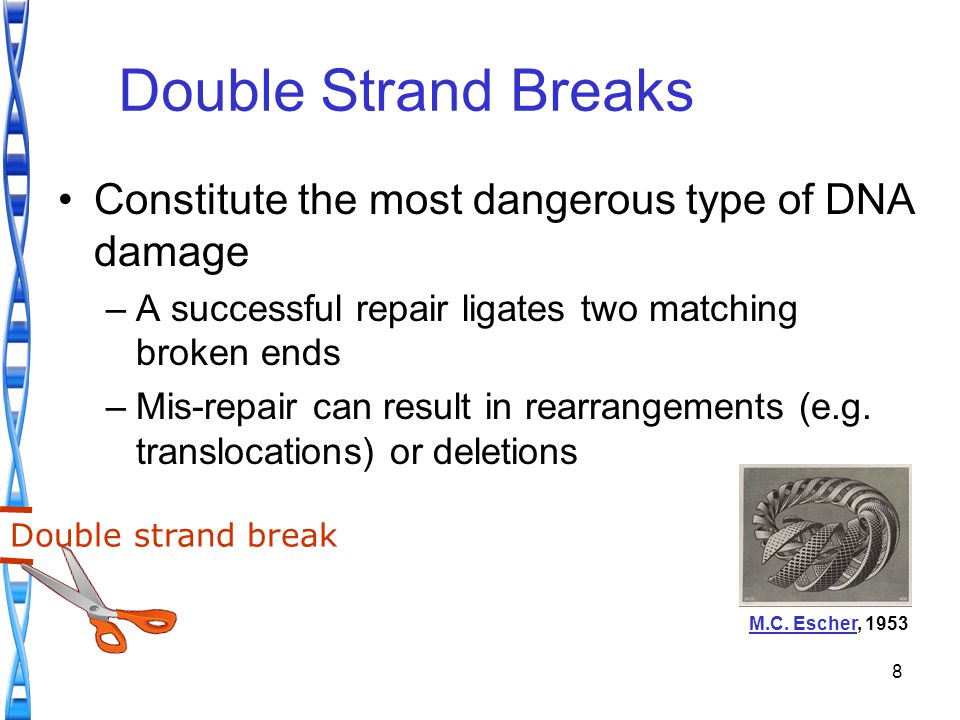 Double Strand Breaks

• Constitute the most dangerous type of DNA damage

– A successful repair ligates two matching broken ends

– Mis-repair can result in rearrangements (e.g. translocations) or deletions

Double strand break

M.C. Escher, 1953

8